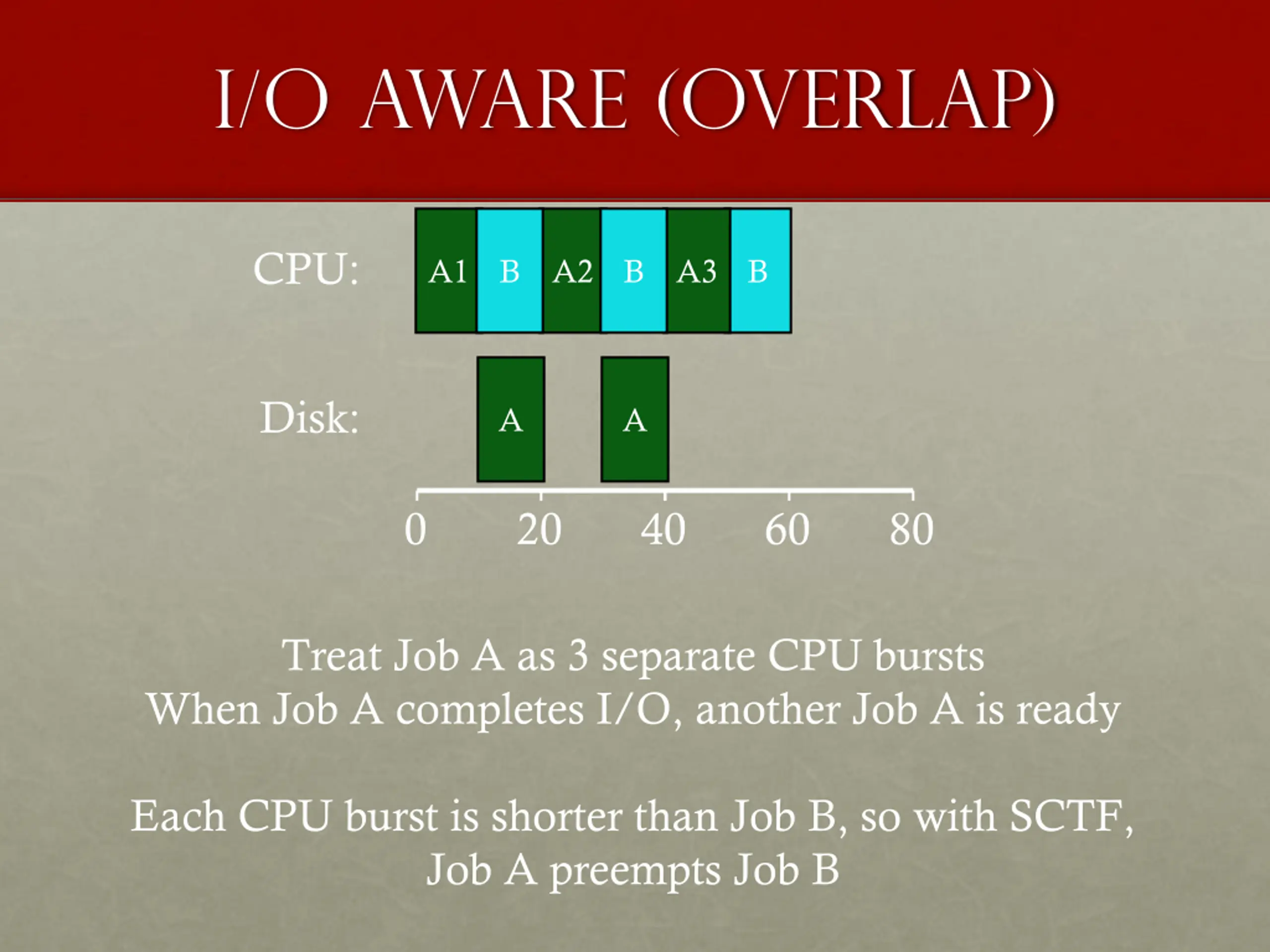 I/O AWARE (OVERLAP)

CPU: A1 B A2 B A3 B

Disk: A A

0 20 40 60 80

Treat Job A as 3 separate CPU bursts
When Job A completes I/O, another Job A is ready

Each CPU burst is shorter than Job B, so with SCTF, Job A preempts Job B